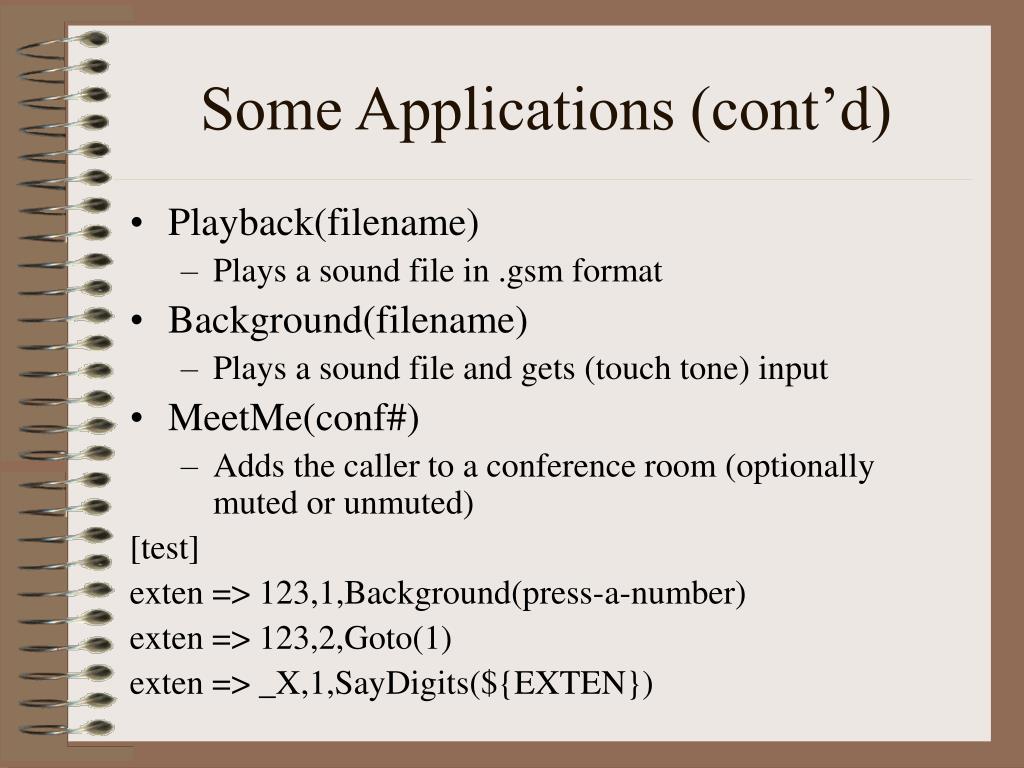 Some Applications (cont’d)

• Playback(filename)
– Plays a sound file in .gsm format
• Background(filename)
– Plays a sound file and gets (touch tone) input
• MeetMe(conf#)
– Adds the caller to a conference room (optionally muted or unmuted)

[test]
exten => 123,1,Background(press-a-number)
exten => 123,2,Goto(1)
exten => _X,1,SayDigits(${EXTEN})